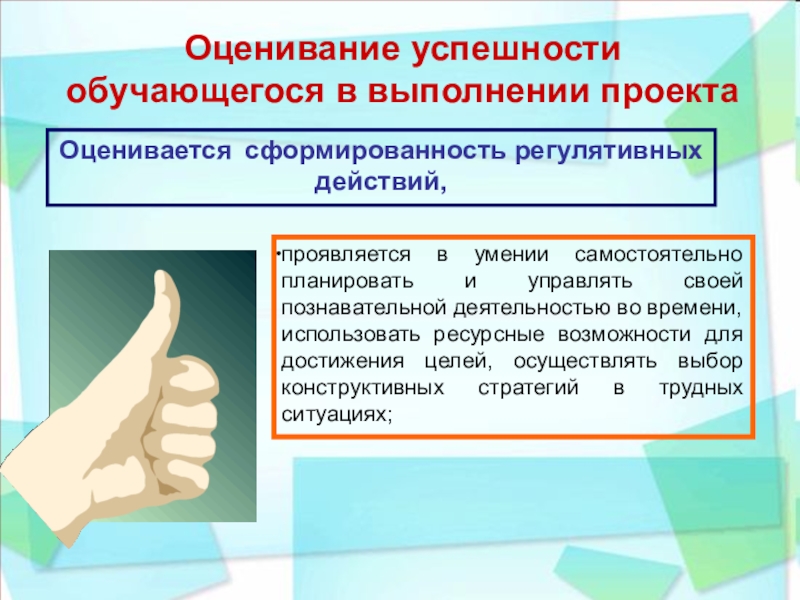 Оценивание успешности обучающегося в выполнении проекта

Оценивается сформированность регулятивных действий,

•проявляется в умении самостоятельно планировать и управлять своей познавательной деятельностью во времени, использовать ресурсные возможности для достижения целей, осуществлять выбор конструктивных стратегий в трудных ситуациях;